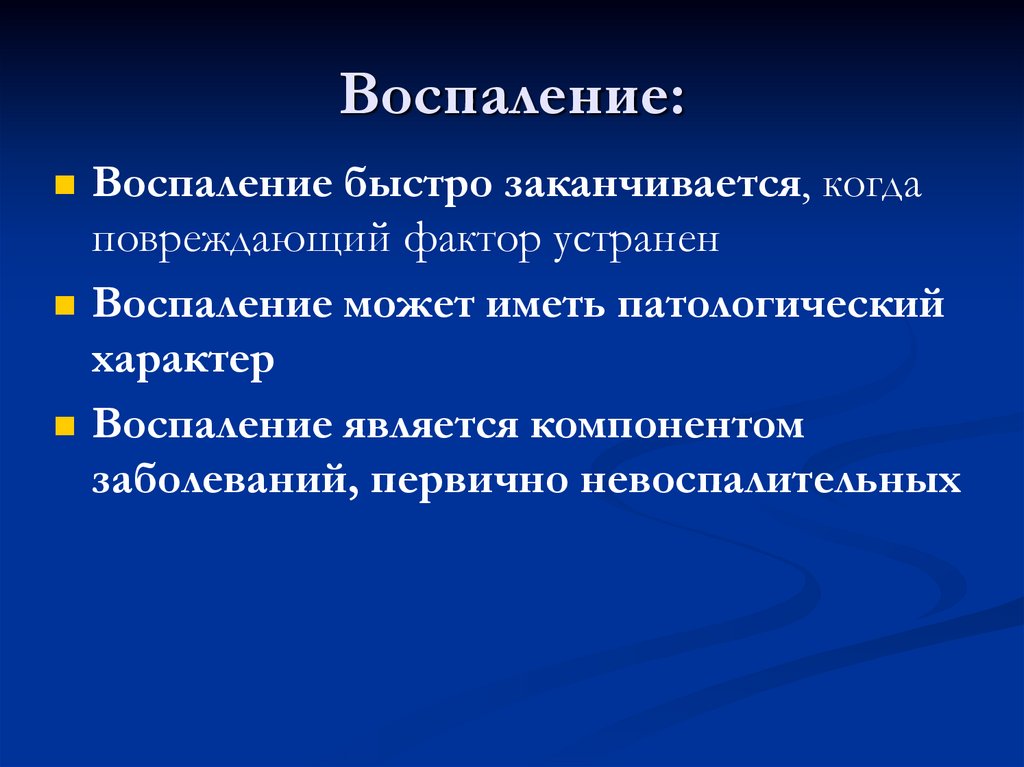 Воспаление:

Воспаление быстро заканчивается, когда повреждающий фактор устранен

Воспаление может иметь патологический характер

Воспаление является компонентом заболеваний, первично невоспалительных